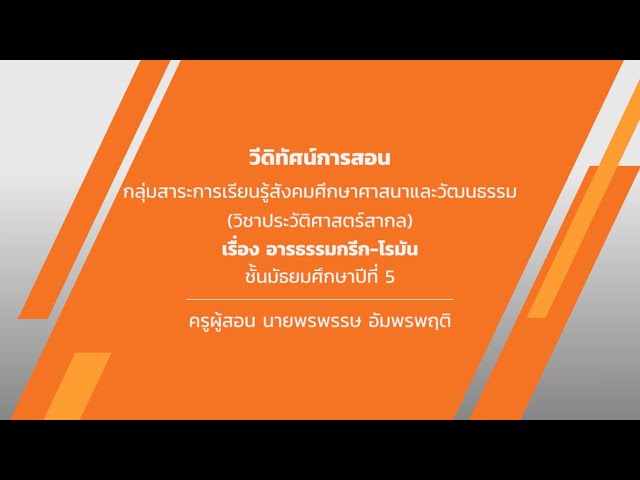 วีดิทัศน์การสอน
กลุ่มสาระการเรียนรู้สังคมศึกษาศาสนาและวัฒนธรรม
(วิชาประวัติศาสตร์สากล)
เรื่อง อารธรรมกรีก-โรมัน
ชั้นมัธยมศึกษาปีที่ 5

ครูผู้สอน นายพรพรรษ อัมพรพฤติ